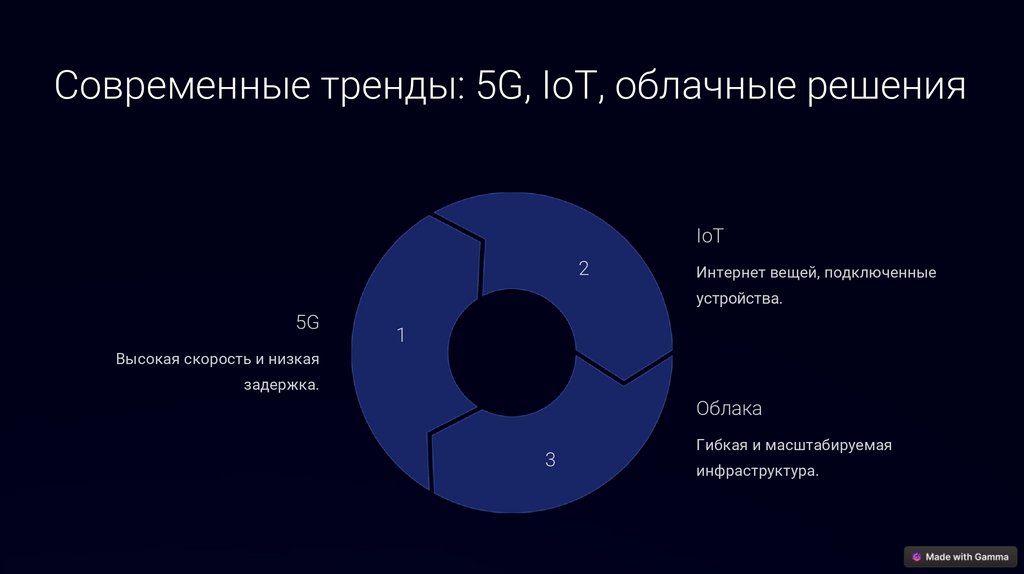 Современные тренды: 5G, IoT, облачные решения

5G

Высокая скорость и низкая задержка.

1

2

3

IoT

Интернет вещей, подключенные устройства.

Облака

Гибкая и масштабируемая инфраструктура.

Made with Gamma